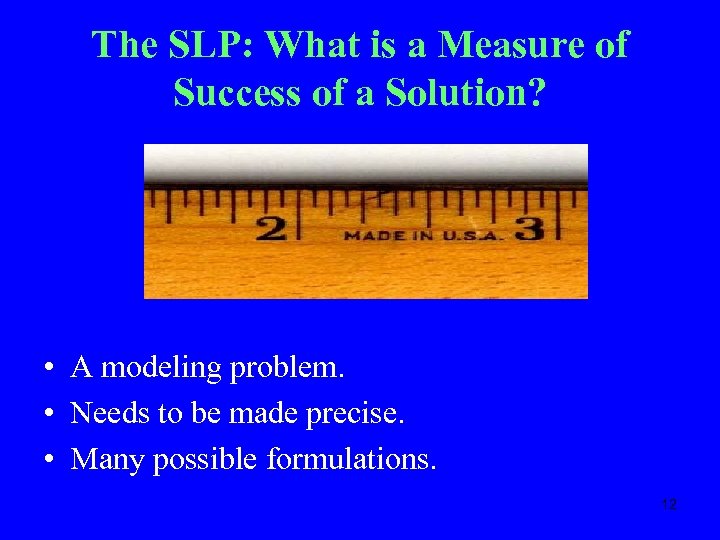 The SLP: What is a Measure of Success of a Solution?

2 MADE IN U.S.A. 3

• A modeling problem.
• Needs to be made precise.
• Many possible formulations.

12